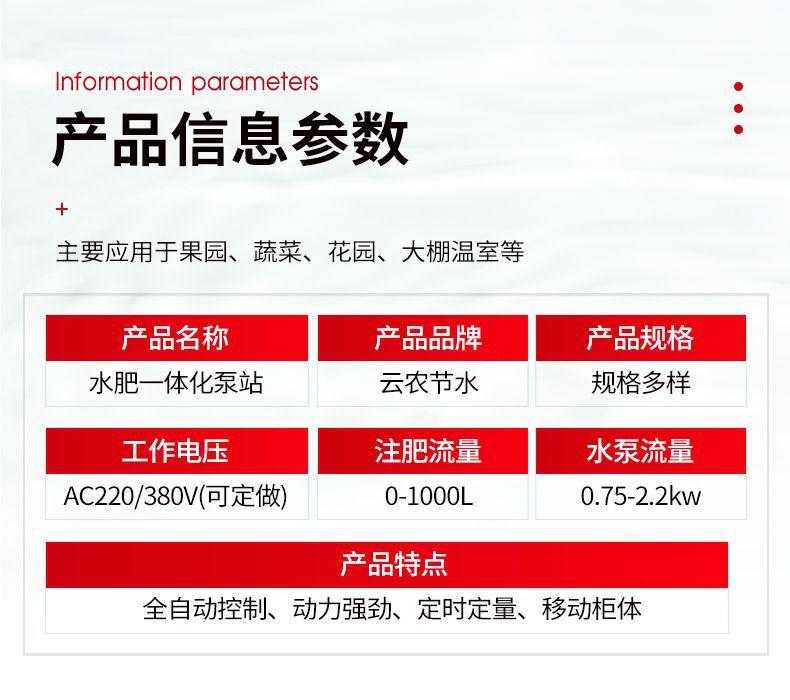 Information parameters

产品信息参数

+

主要应用于果园、蔬菜、花园、大棚温室等

| 产品名称 | 产品品牌 | 产品规格 |
|---|---|---|
| 水肥一体化泵站 | 云农节水 | 规格多样 |

| 工作电压 | 注肥流量 | 水泵流量 |
|---|---|---|
| AC220/380V(可定做) | 0-1000L | 0.75-2.2kw |

| 产品特点 |
|---|
| 全自动控制、动力强劲、定时定量、移动柜体 |